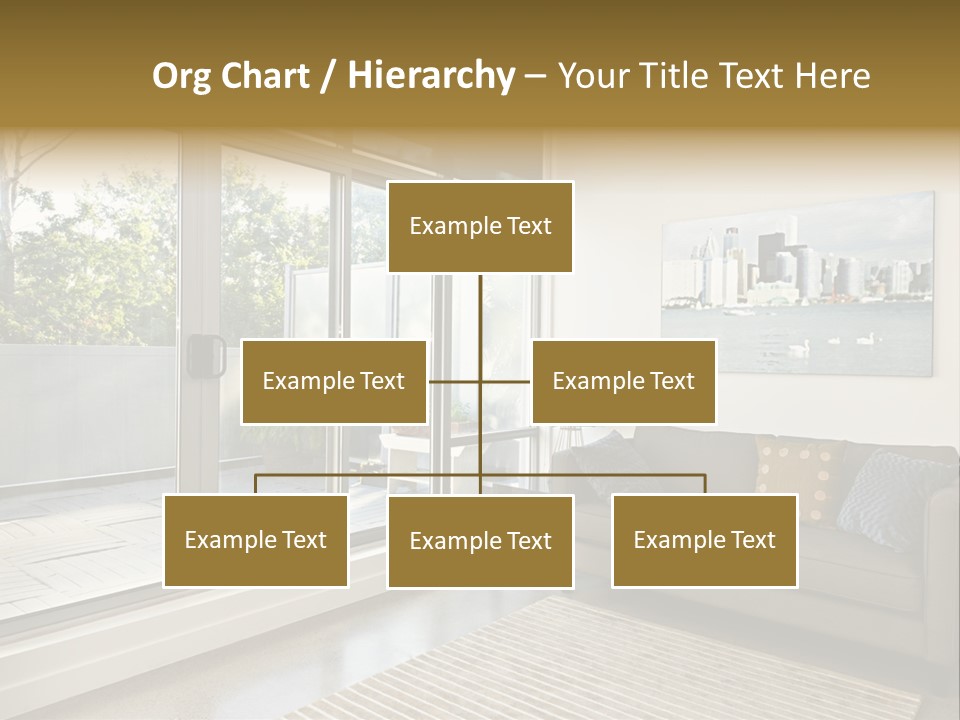 Org Chart / Hierarchy – Your Title Text Here

Example Text

Example Text

Example Text

Example Text

Example Text

Example Text